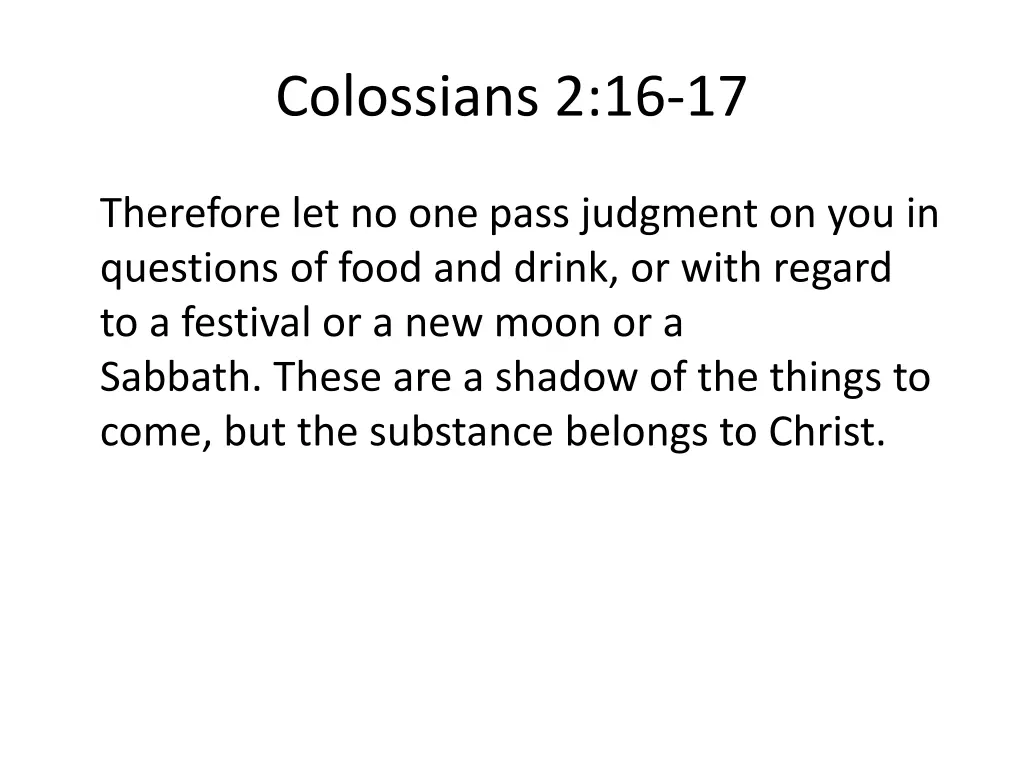 Colossians 2:16-17

Therefore let no one pass judgment on you in questions of food and drink, or with regard to a festival or a new moon or a Sabbath. These are a shadow of the things to come, but the substance belongs to Christ.